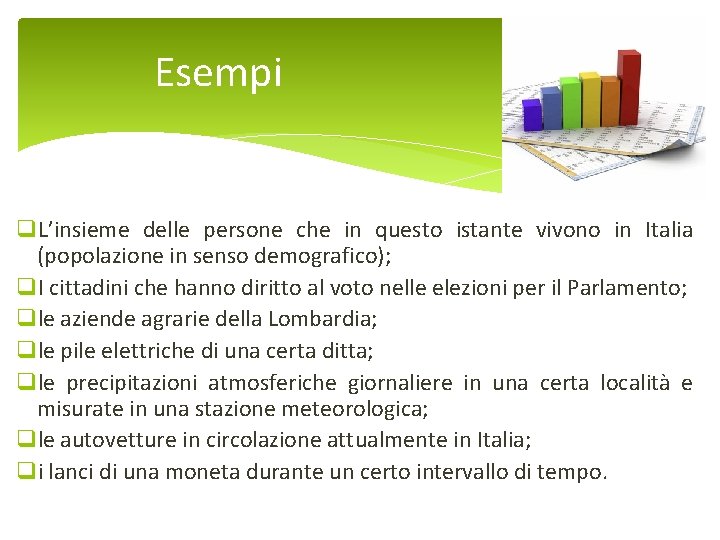 Esempi

❑ L'insieme delle persone che in questo istante vivono in Italia (popolazione in senso demografico);

❑ I cittadini che hanno diritto al voto nelle elezioni per il Parlamento;

❑ le aziende agrarie della Lombardia;

❑ le pile elettriche di una certa ditta;

❑ le precipitazioni atmosferiche giornaliere in una certa località e misurate in una stazione meteorologica;

❑ le autovetture in circolazione attualmente in Italia;

❑ i lanci di una moneta durante un certo intervallo di tempo.